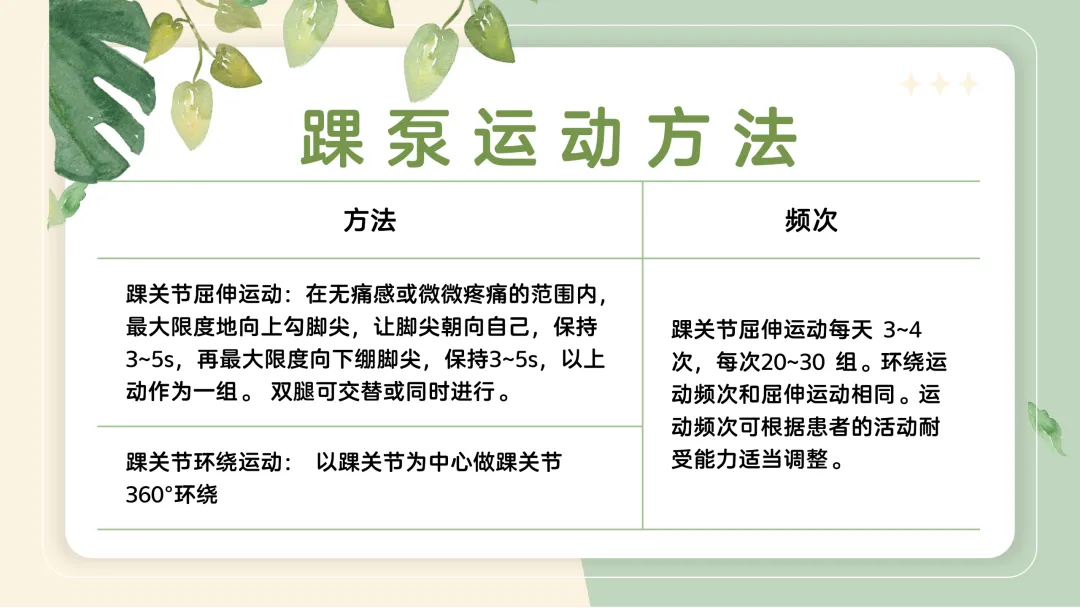 踝泵运动方法

| 方法 | 频次 |
|---|---|
| 踝关节屈伸运动：在无痛感或微微疼痛的范围内，最大限度地向上勾脚尖，让脚尖朝向自己，保持3~5s，再最大限度向下绷脚尖，保持3~5s，以上动作为一组。双腿可交替或同时进行。 | 踝关节屈伸运动每天3~4次，每次20~30组。环绕运动频次和屈伸运动相同。运动频次可根据患者的活动耐受能力适当调整。 |
| 踝关节环绕运动：以踝关节为中心做踝关节360°环绕 | |